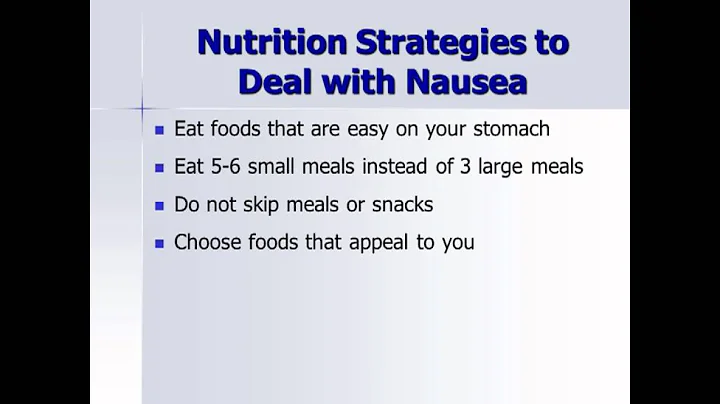 Nutrition Strategies to Deal with Nausea

- Eat foods that are easy on your stomach
- Eat 5-6 small meals instead of 3 large meals
- Do not skip meals or snacks
- Choose foods that appeal to you